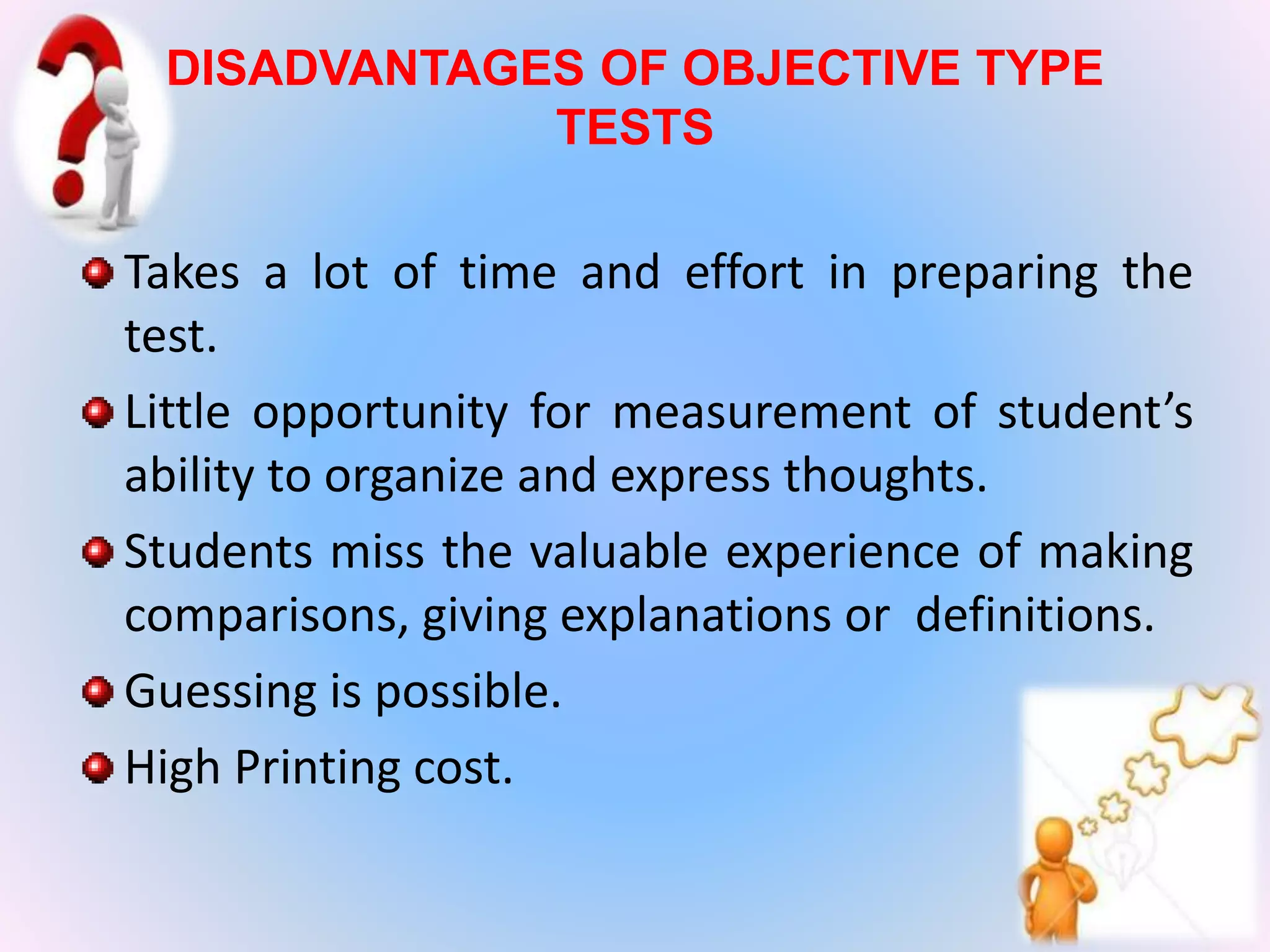 DISADVANTAGES OF OBJECTIVE TYPE TESTS

Takes a lot of time and effort in preparing the test.

Little opportunity for measurement of student’s ability to organize and express thoughts.

Students miss the valuable experience of making comparisons, giving explanations or definitions.

Guessing is possible.

High Printing cost.